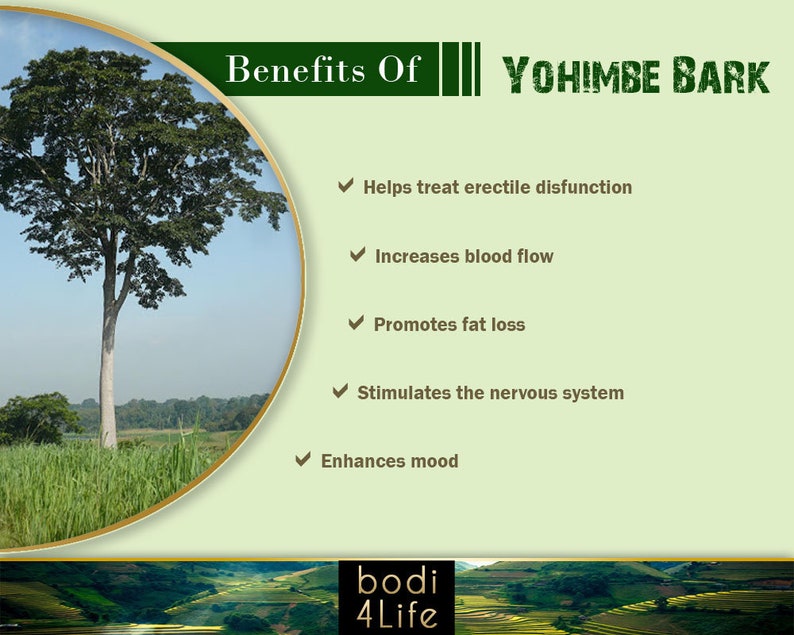 Benefits Of YOHIMBE BARK

✔ Helps treat erectile disfunction

✔ Increases blood flow

✔ Promotes fat loss

✔ Stimulates the nervous system

✔ Enhances mood

bodi 4Life